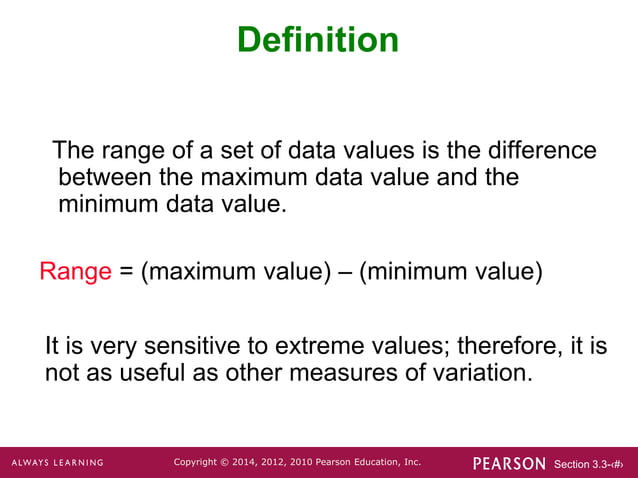 Definition

The range of a set of data values is the difference between the maximum data value and the minimum data value.

Range = (maximum value) – (minimum value)

It is very sensitive to extreme values; therefore, it is not as useful as other measures of variation.

ALWAYS LEARNING Copyright © 2014, 2012, 2010 Pearson Education, Inc. PEARSON Section 3.3-‹#›